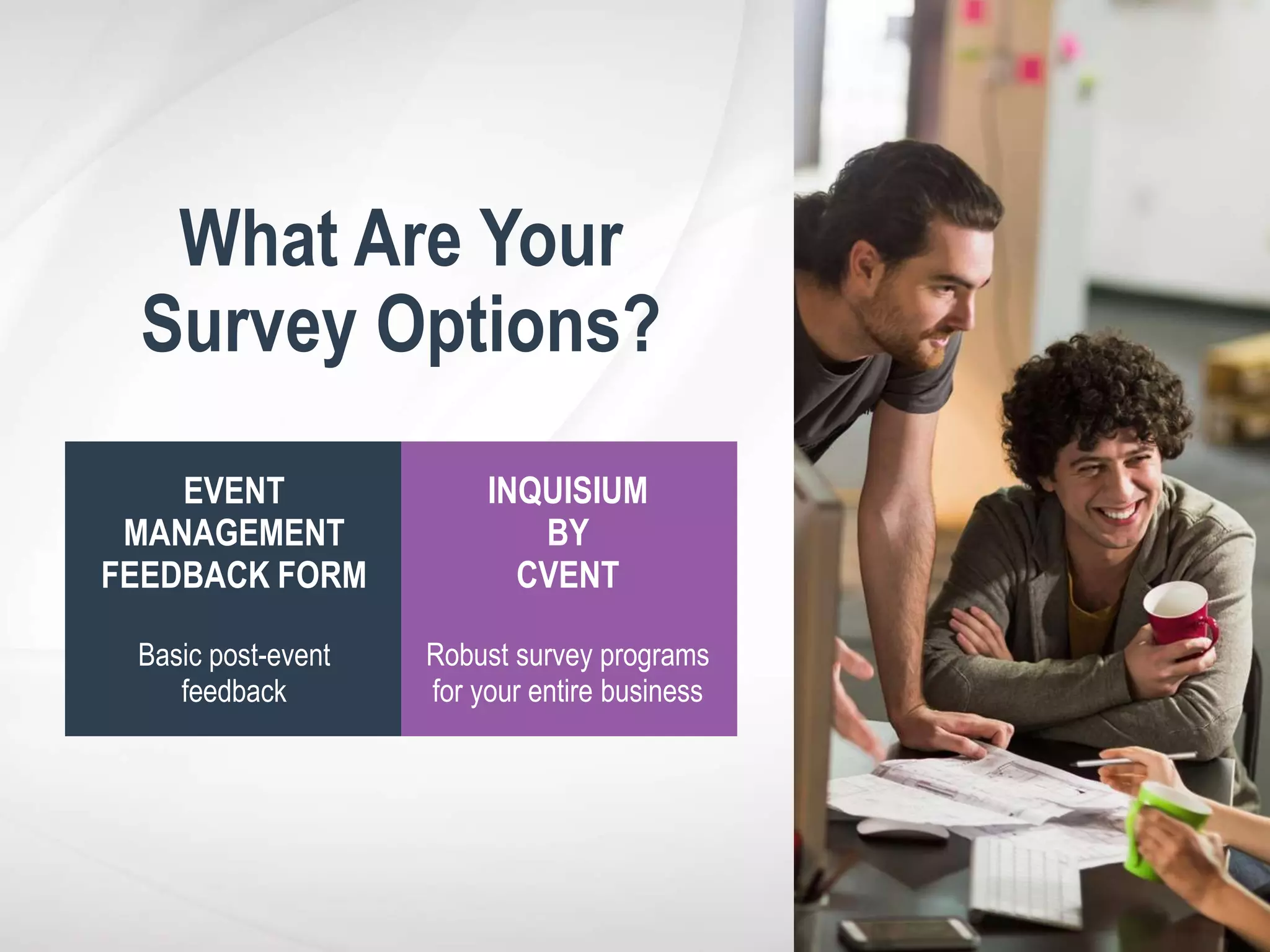 What Are Your Survey Options?

EVENT MANAGEMENT FEEDBACK FORM

Basic post-event feedback

INQUISIUM BY CVENT

Robust survey programs for your entire business